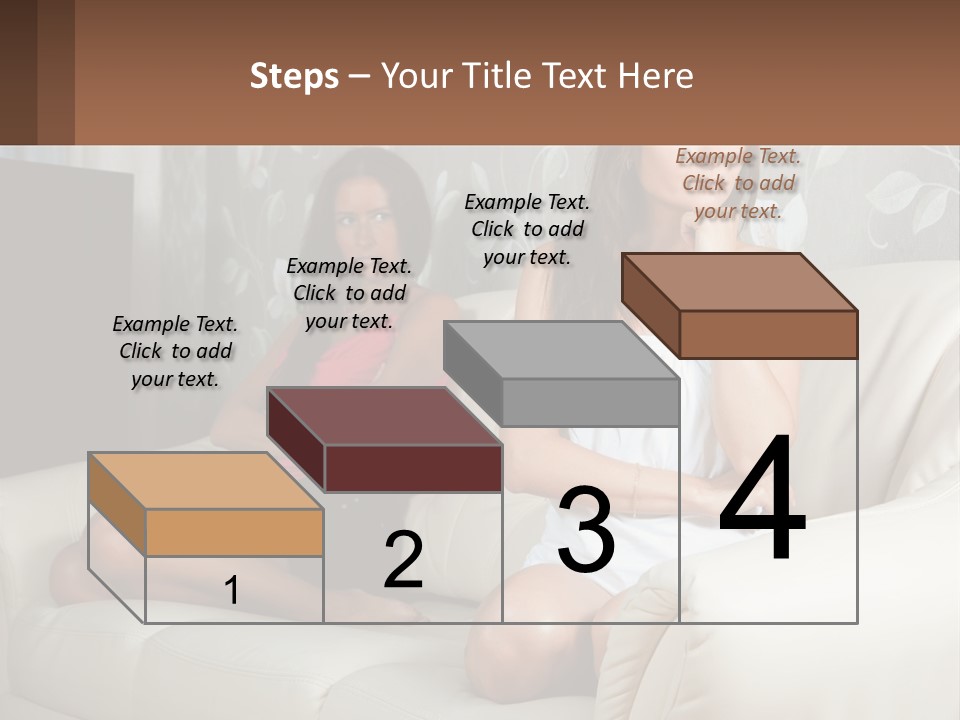 Steps – Your Title Text Here

Example Text. Click to add your text.

Example Text. Click to add your text.

Example Text. Click to add your text.

Example Text. Click to add your text.

1

2

3

4